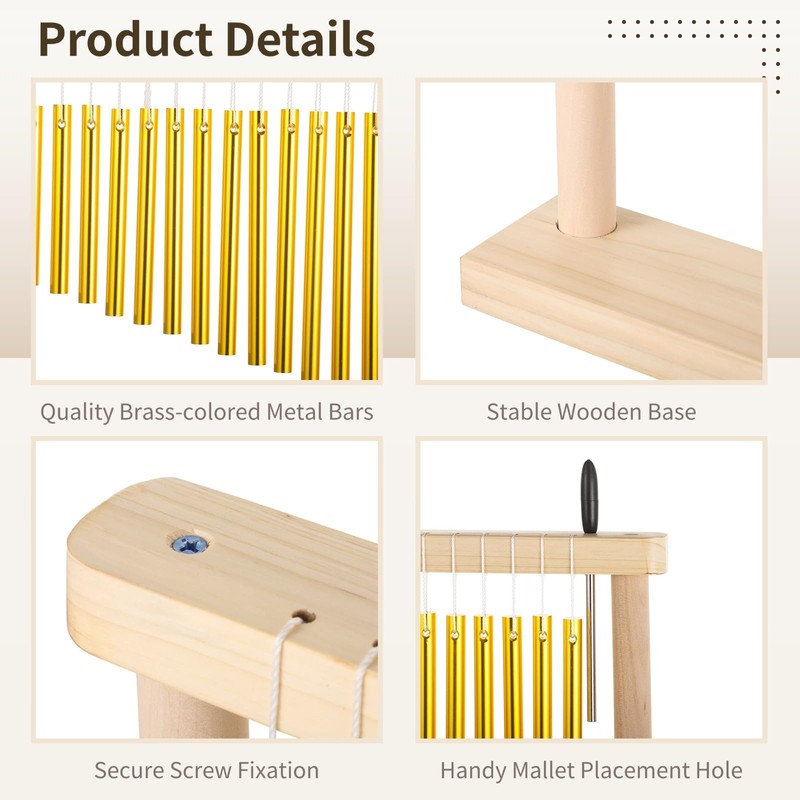 Product Details

Quality Brass-colored Metal Bars

Stable Wooden Base

Secure Screw Fixation

Handy Mallet Placement Hole